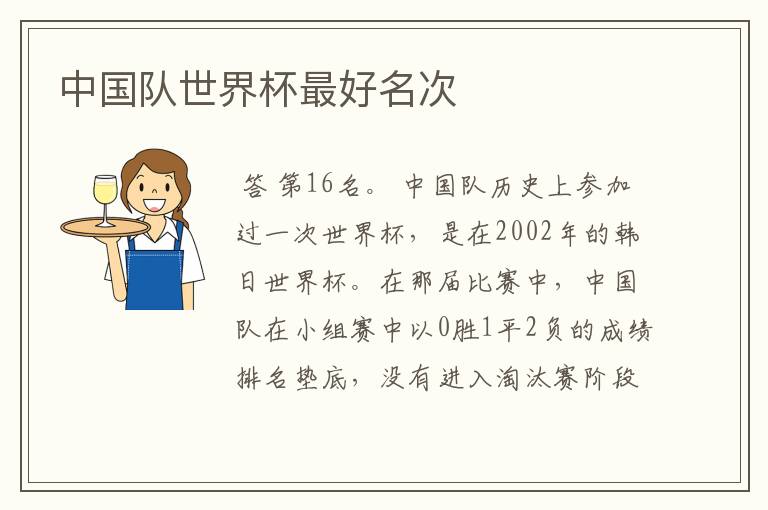 中国队世界杯最好名次

答 第16名。 中国队历史上参加过一次世界杯， 是在2002年的韩日世界杯。在那届比赛中， 中国队在小组赛中以0胜1平2负的成绩排名垫底， 没有进入淘汰赛阶段